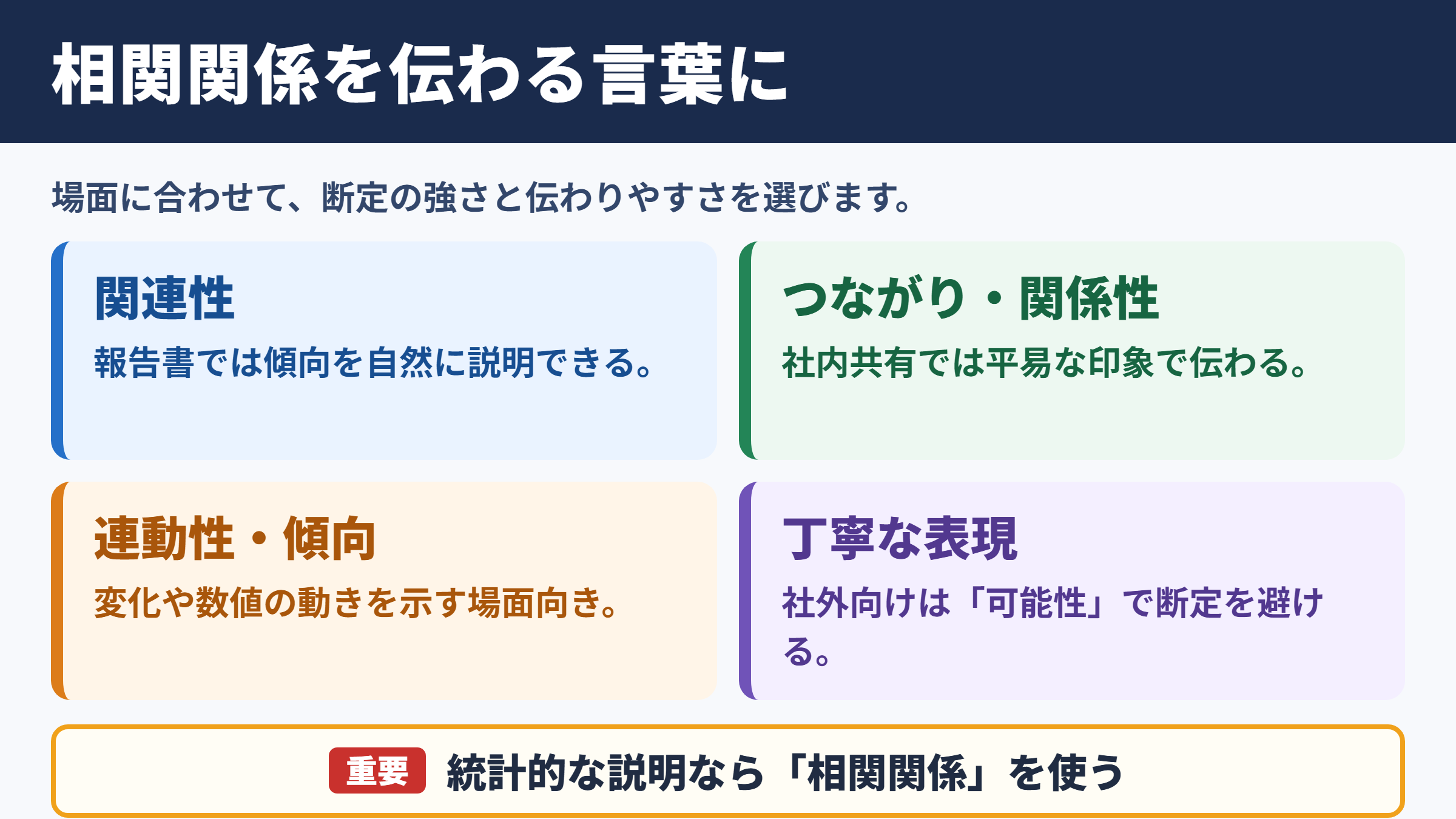 相関関係を伝わる言葉に

場面に合わせて、断定の強さと伝わりやすさを選びます。

関連性

報告書では傾向を自然に説明できる。

つながり・関係性

社内共有では平易な印象で伝わる。

連動性・傾向

変化や数値の動きを示す場面向き。

丁寧な表現

社外向けは「可能性」で断定を避ける。

重要 統計的な説明なら「相関関係」を使う